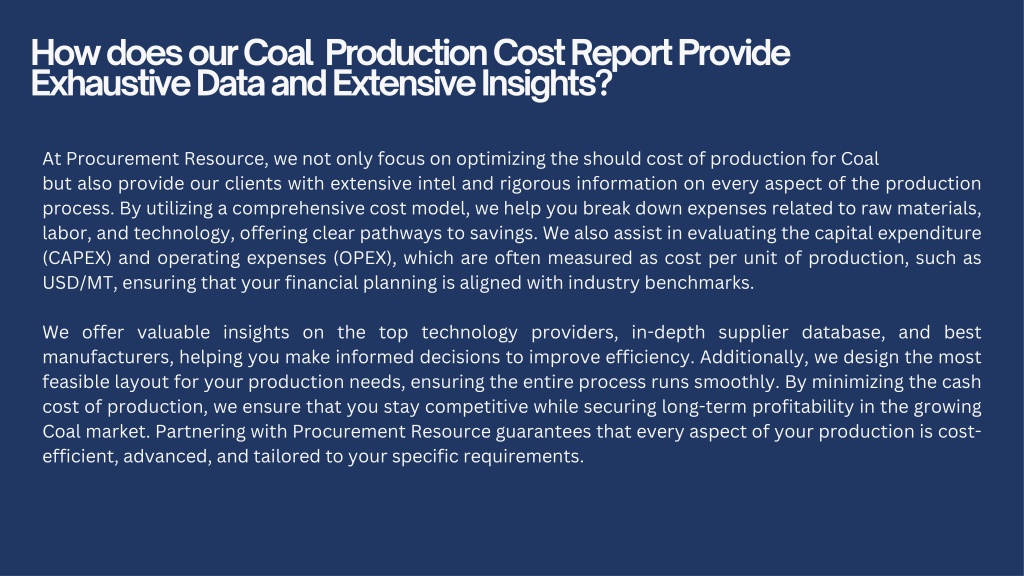 How does our Coal Production Cost Report Provide Exhaustive Data and Extensive Insights?

At Procurement Resource, we not only focus on optimizing the should cost of production for Coal but also provide our clients with extensive intel and rigorous information on every aspect of the production process. By utilizing a comprehensive cost model, we help you break down expenses related to raw materials, labor, and technology, offering clear pathways to savings. We also assist in evaluating the capital expenditure (CAPEX) and operating expenses (OPEX), which are often measured as cost per unit of production, such as USD/MT, ensuring that your financial planning is aligned with industry benchmarks.

We offer valuable insights on the top technology providers, in-depth supplier database, and best manufacturers, helping you make informed decisions to improve efficiency. Additionally, we design the most feasible layout for your production needs, ensuring the entire process runs smoothly. By minimizing the cash cost of production, we ensure that you stay competitive while securing long-term profitability in the growing Coal market. Partnering with Procurement Resource guarantees that every aspect of your production is cost-efficient, advanced, and tailored to your specific requirements.